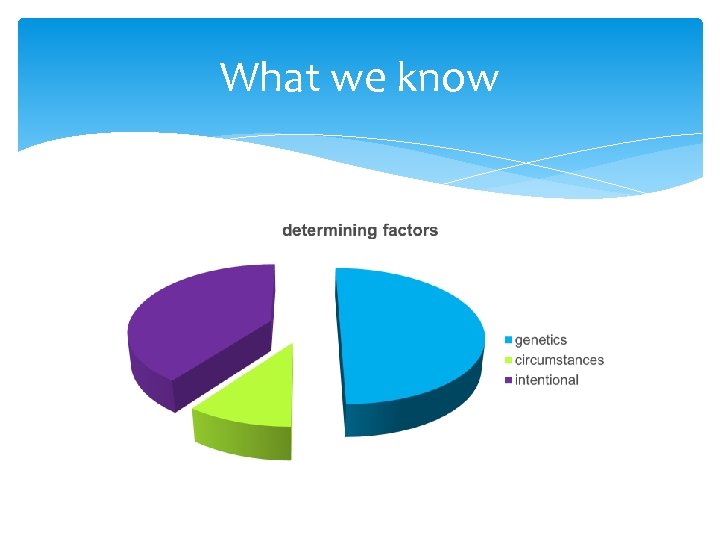 What we know

determining factors

genetics
circumstances
intentional